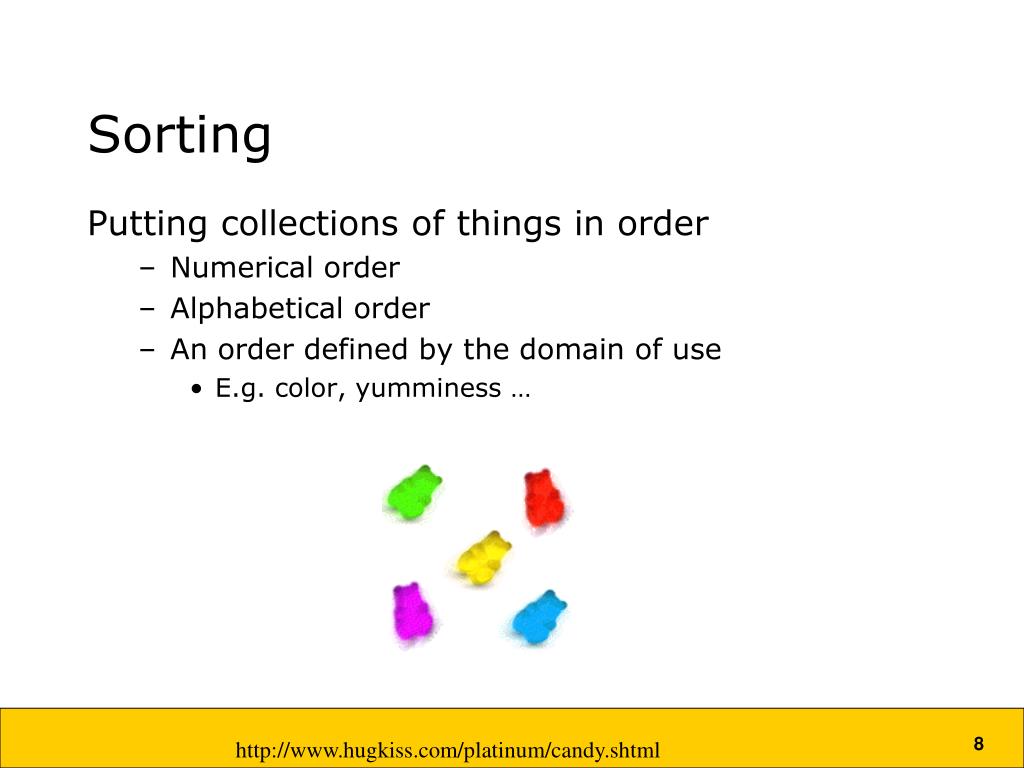 Sorting

Putting collections of things in order
– Numerical order
– Alphabetical order
– An order defined by the domain of use
• E.g. color, yumminess …

http://www.hugkiss.com/platinum/candy.shtml

8